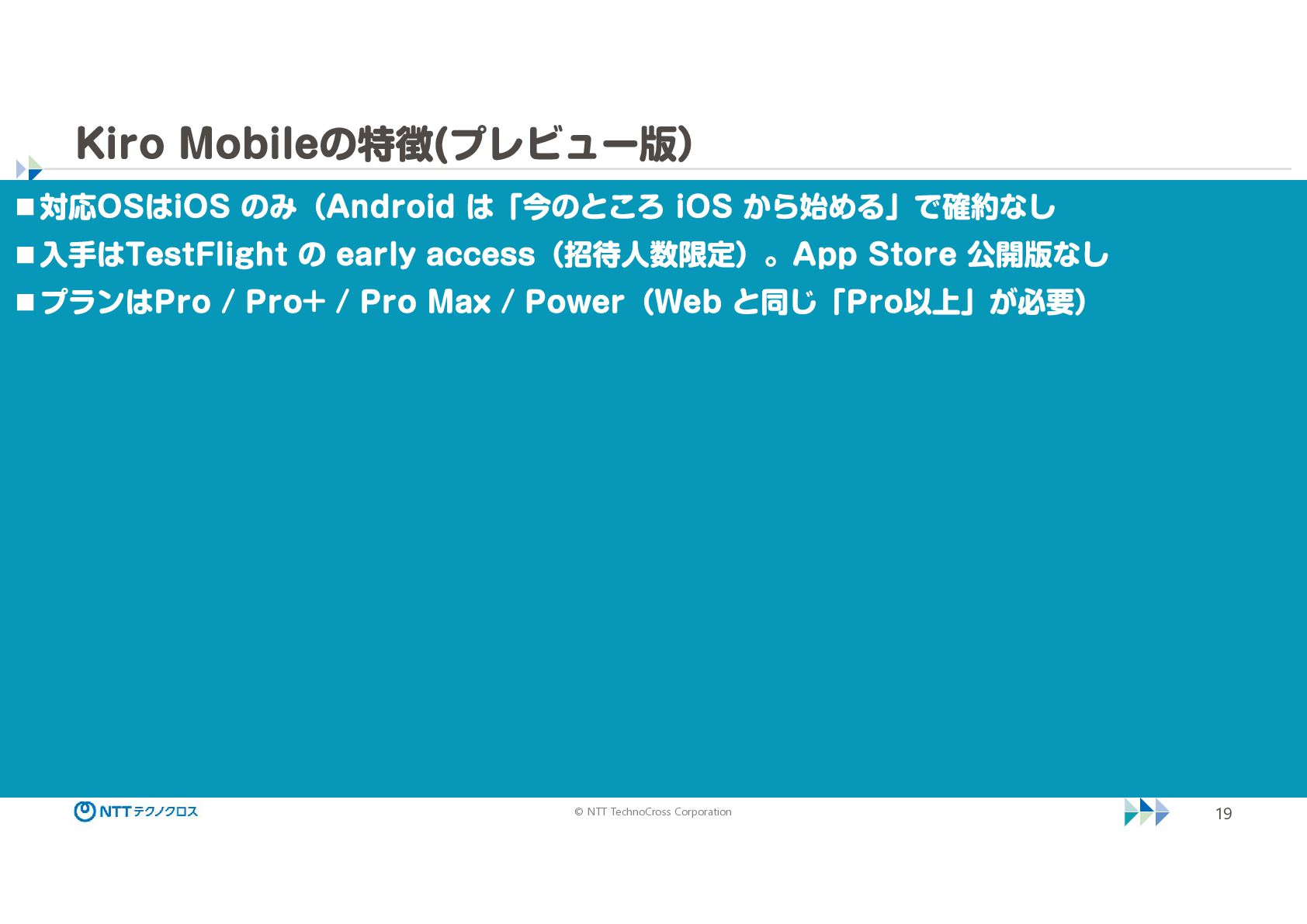 Kiro Mobileの特徴(プレビュー版)

■対応OSはiOS のみ（Android は「今のところ iOS から始める」で確約なし

■入手はTestFlight の early access（招待人数限定）。App Store 公開版なし

■プランはPro / Pro+ / Pro Max / Power（Web と同じ「Pro以上」が必要）

NTTテクノクロス

© NTT TechnoCross Corporation

19